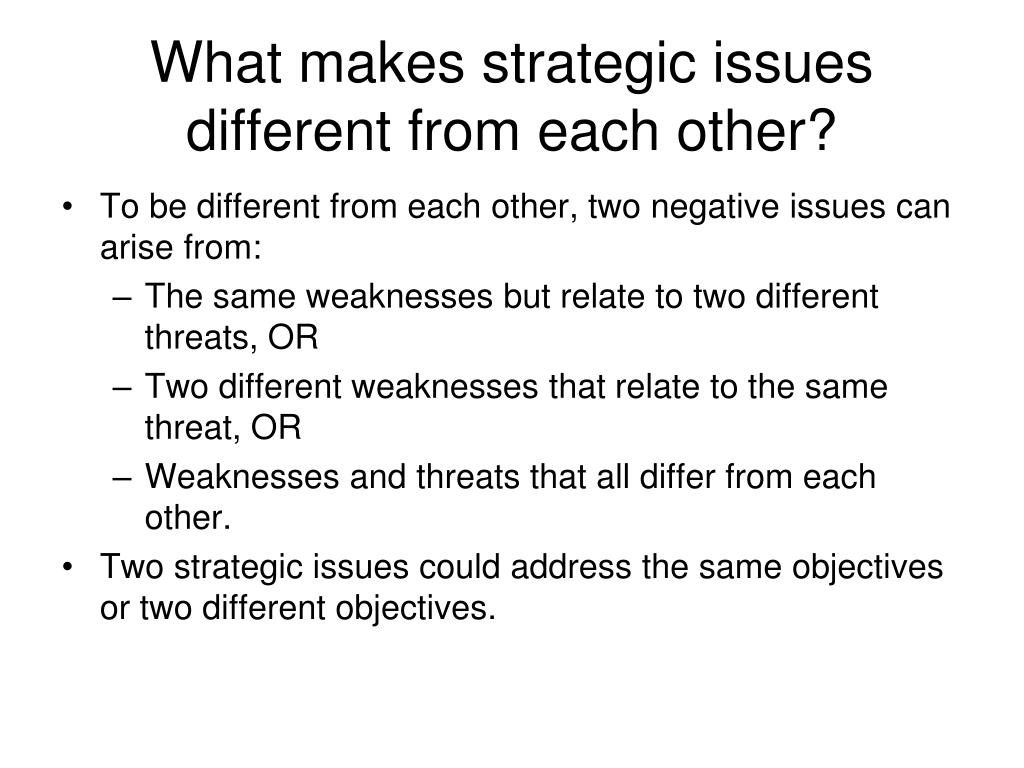 What makes strategic issues different from each other?

• To be different from each other, two negative issues can arise from:
– The same weaknesses but relate to two different threats, OR
– Two different weaknesses that relate to the same threat, OR
– Weaknesses and threats that all differ from each other.
• Two strategic issues could address the same objectives or two different objectives.